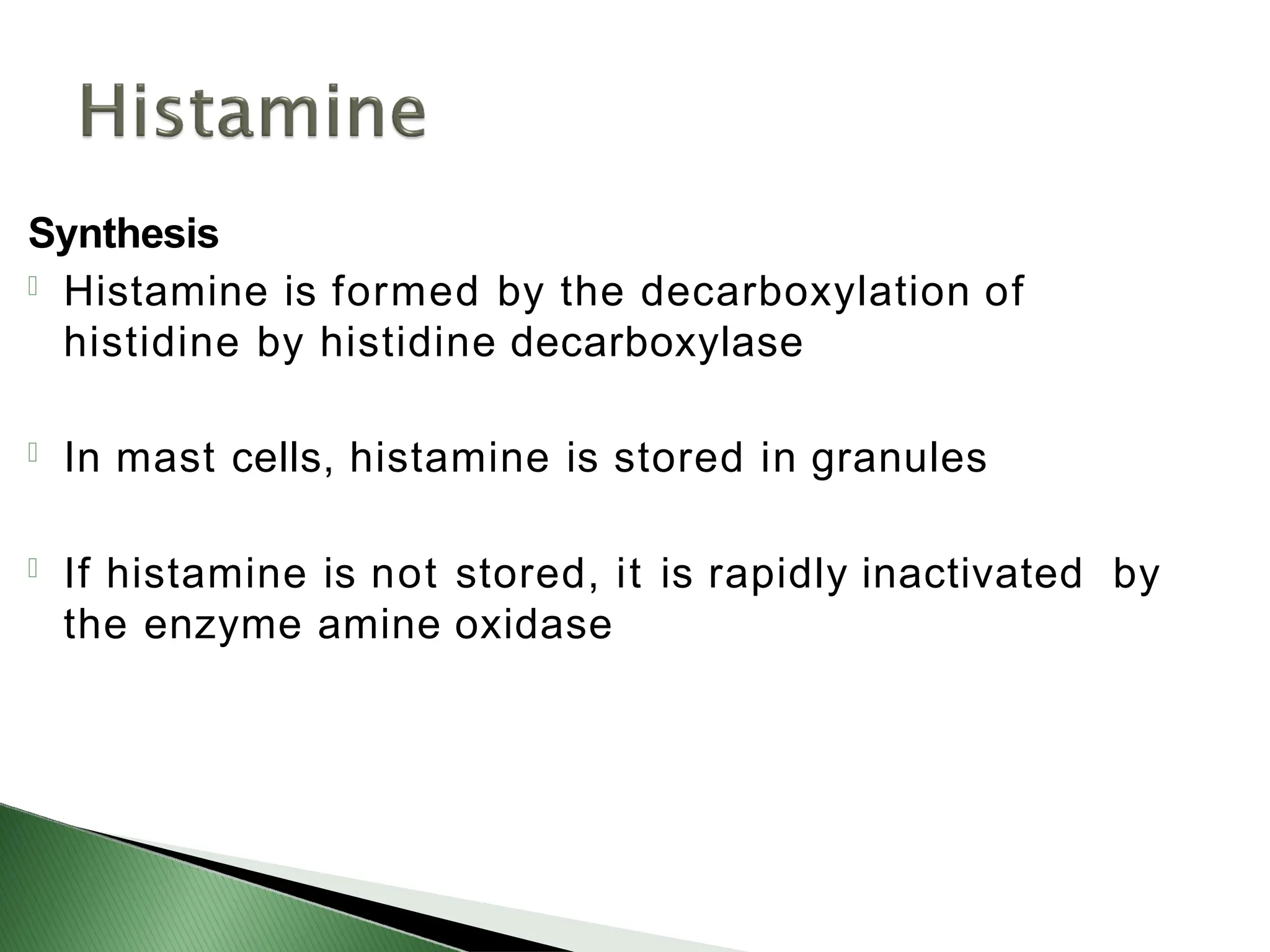 Histamine

Synthesis

Histamine is formed by the decarboxylation of histidine by histidine decarboxylase

In mast cells, histamine is stored in granules

If histamine is not stored, it is rapidly inactivated by the enzyme amine oxidase